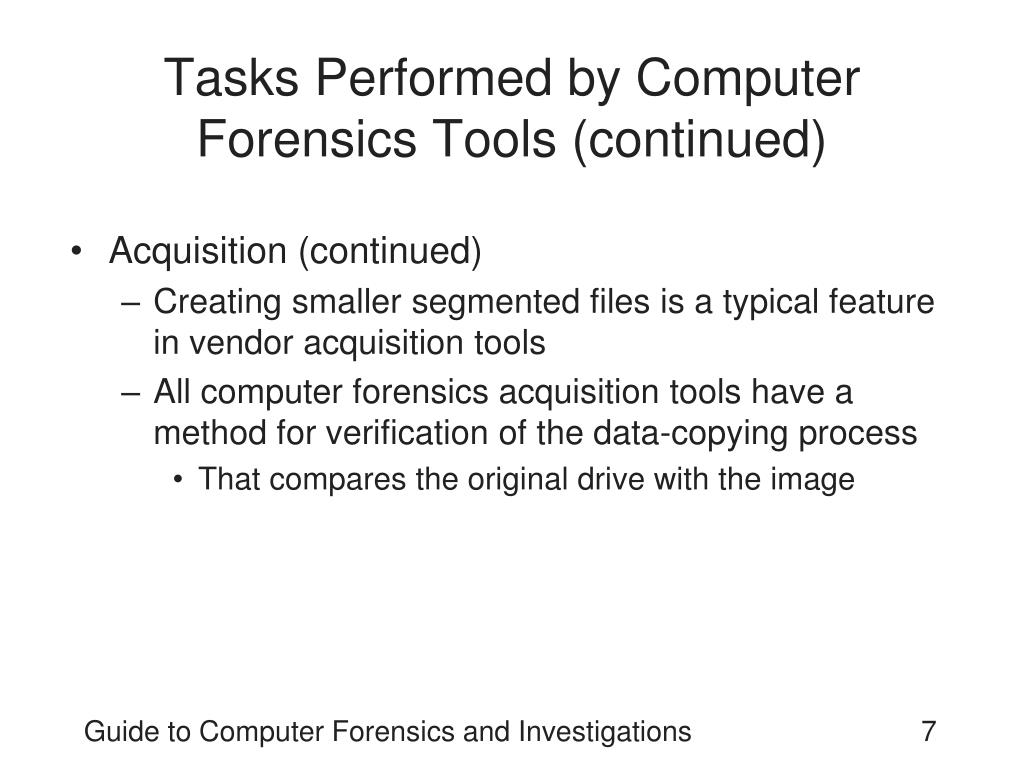 Tasks Performed by Computer Forensics Tools (continued)

• Acquisition (continued)
– Creating smaller segmented files is a typical feature in vendor acquisition tools
– All computer forensics acquisition tools have a method for verification of the data-copying process
• That compares the original drive with the image

Guide to Computer Forensics and Investigations 7